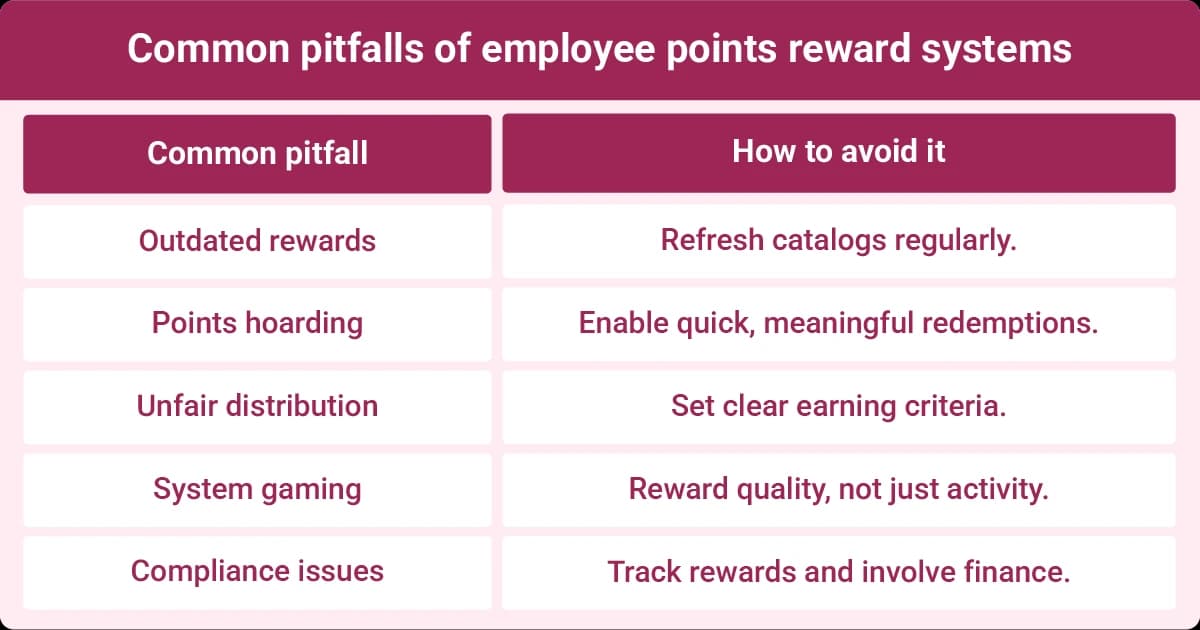 Common pitfalls of employee points reward systems

| Common pitfall | How to avoid it |
|---|---|
| Outdated rewards | Refresh catalogs regularly. |
| Points hoarding | Enable quick, meaningful redemptions. |
| Unfair distribution | Set clear earning criteria. |
| System gaming | Reward quality, not just activity. |
| Compliance issues | Track rewards and involve finance. |